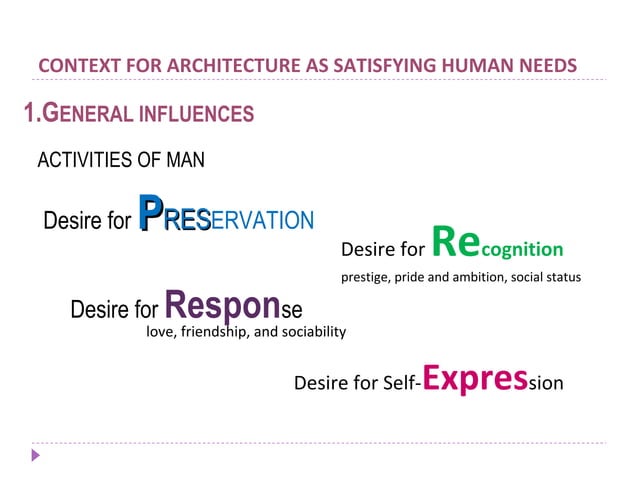 CONTEXT FOR ARCHITECTURE AS SATISFYING HUMAN NEEDS

1.GENERAL INFLUENCES

ACTIVITIES OF MAN

Desire for PRESERVATION

Desire for Recognition
prestige, pride and ambition, social status

Desire for Response
love, friendship, and sociability

Desire for Self-Expression